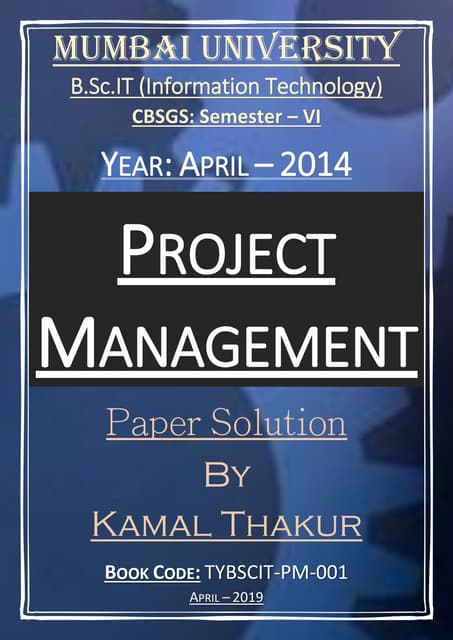 MUMBAI UNIVERSITY

B.Sc.IT (Information Technology)

CBSGS: Semester – VI

YEAR: APRIL – 2014

PROJECT MANAGEMENT

Paper Solution

BY

KAMAL THAKUR

BOOK CODE: TYBSCIT-PM-001

APRIL – 2019